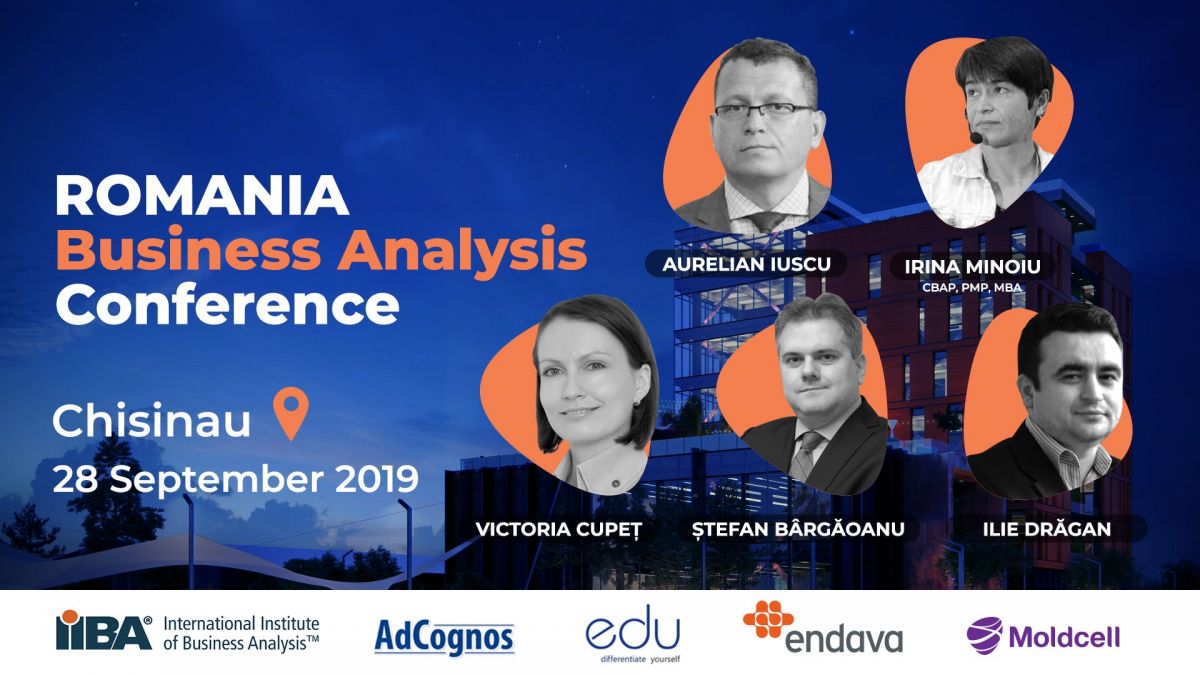 ROMANIA
Business Analysis
Conference

Chisinau
28 September 2019

AURELIAN IUSCU

IRINA MINOIU
CBAP, PMP, MBA

VICTORIA CUPEȚ

ȘTEFAN BÂRGĂOANU

ILIE DRĂGAN

IIBA® International Institute of Business Analysis™

AdCognos

edu
differentiate yourself

endava

Moldcell